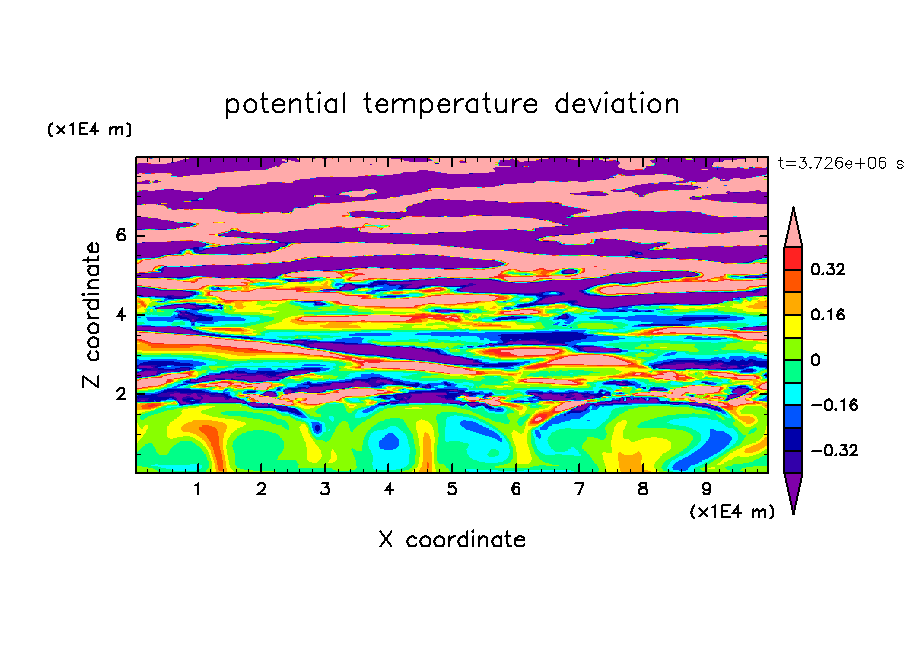 potential temperature deviation

(x1E4 m)

t=3.726e+06 s

Z coordinate

6

4

2

0.32

0.16

0

−0.16

−0.32

1 2 3 4 5 6 7 8 9

(x1E4 m)

X coordinate